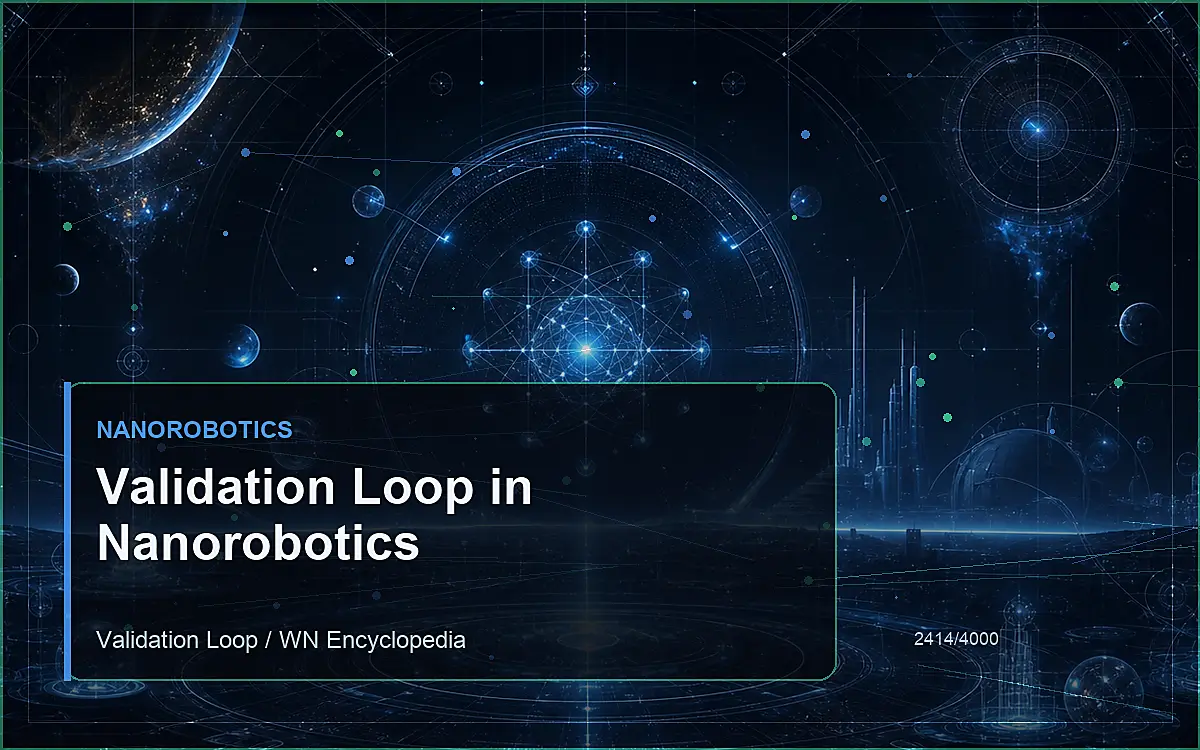 NANOROBOTICS

Validation Loop in Nanorobotics

Validation Loop / WN Encyclopedia

2414/4000